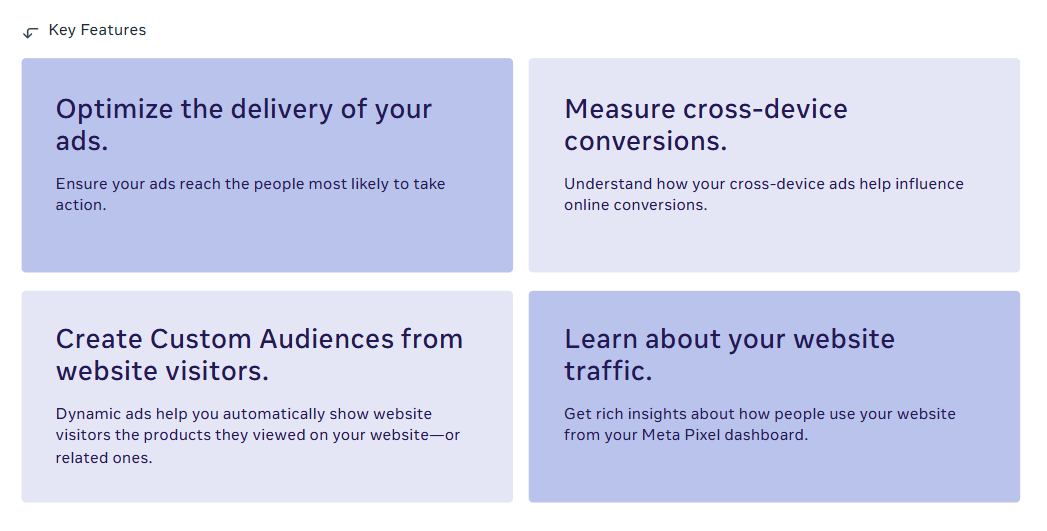 Key Features

Optimize the delivery of your ads.

Ensure your ads reach the people most likely to take action.

Measure cross-device conversions.

Understand how your cross-device ads help influence online conversions.

Create Custom Audiences from website visitors.

Dynamic ads help you automatically show website visitors the products they viewed on your website—or related ones.

Learn about your website traffic.

Get rich insights about how people use your website from your Meta Pixel dashboard.